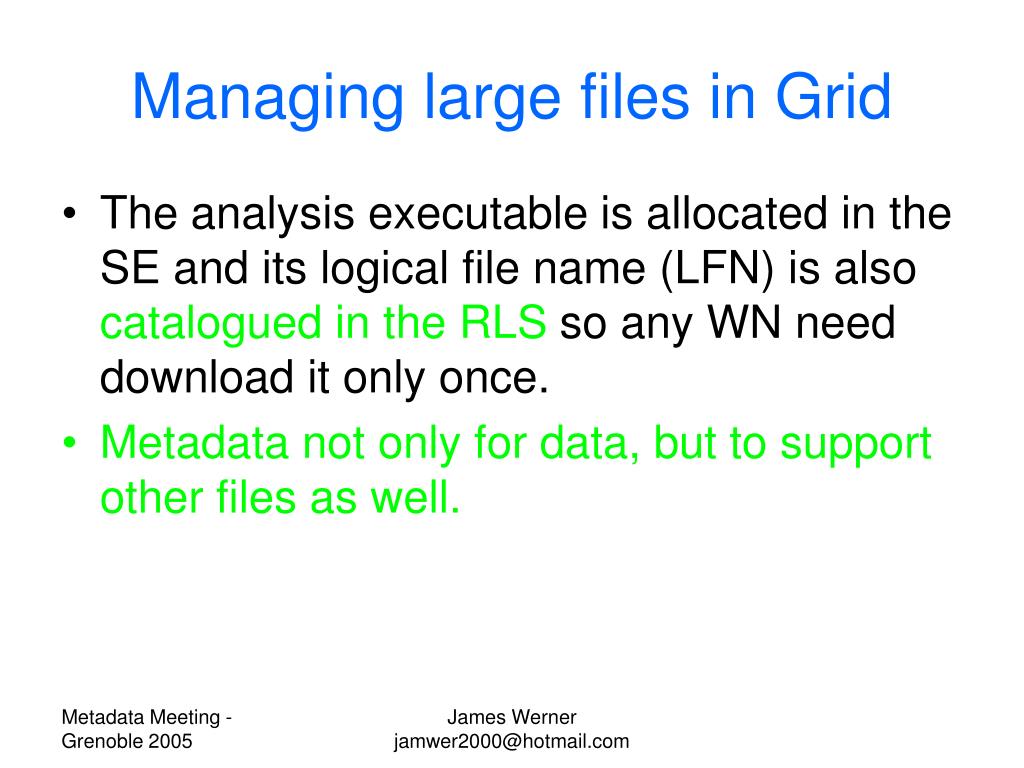 Managing large files in Grid

• The analysis executable is allocated in the SE and its logical file name (LFN) is also catalogued in the RLS so any WN need download it only once.

• Metadata not only for data, but to support other files as well.

Metadata Meeting - Grenoble 2005

James Werner
jamwer2000@hotmail.com